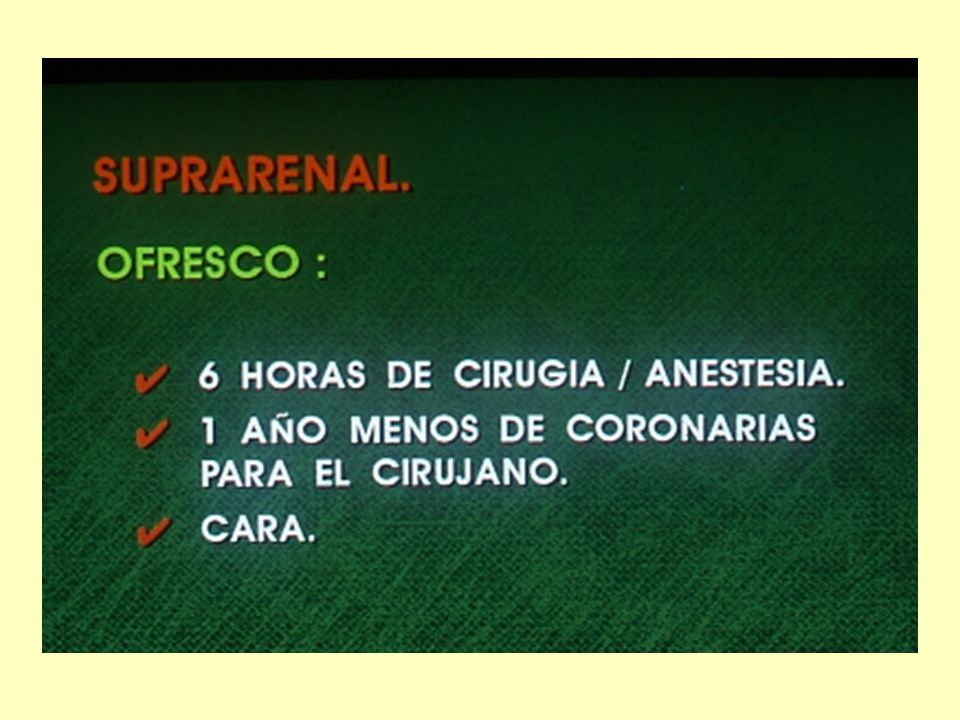 SUPRARENAL.

OFRESCO :

✔ 6 HORAS DE CIRUGIA / ANESTESIA.
✔ 1 AÑO MENOS DE CORONARIAS PARA EL CIRUJANO.
✔ CARA.